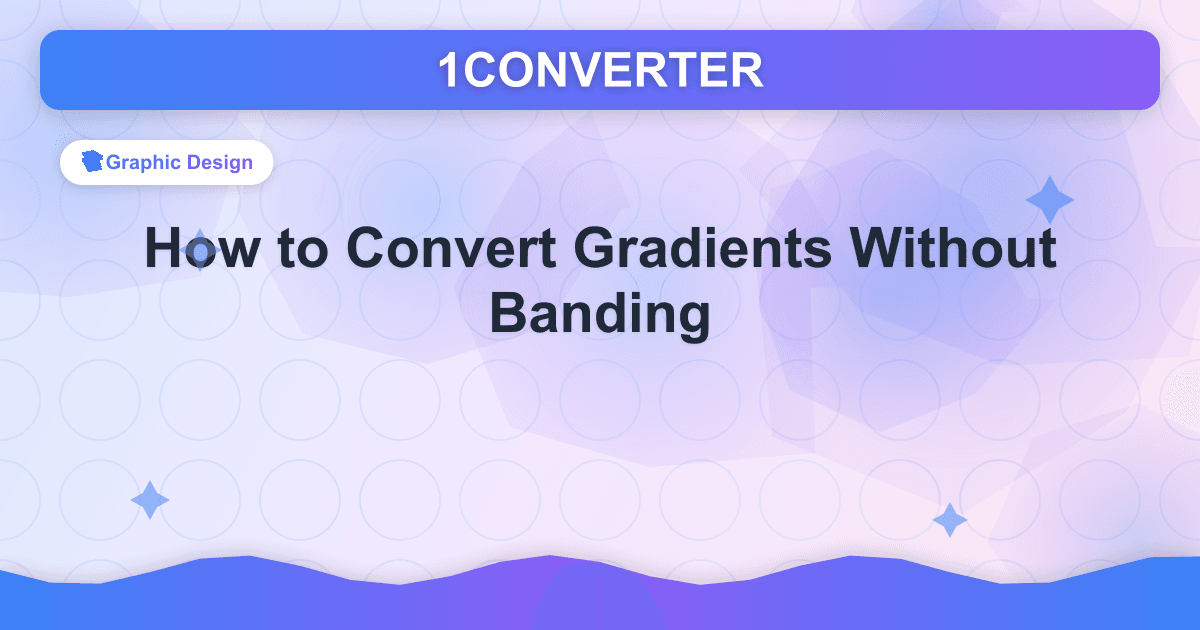 1CONVERTER

Graphic Design

How to Convert Gradients Without Banding